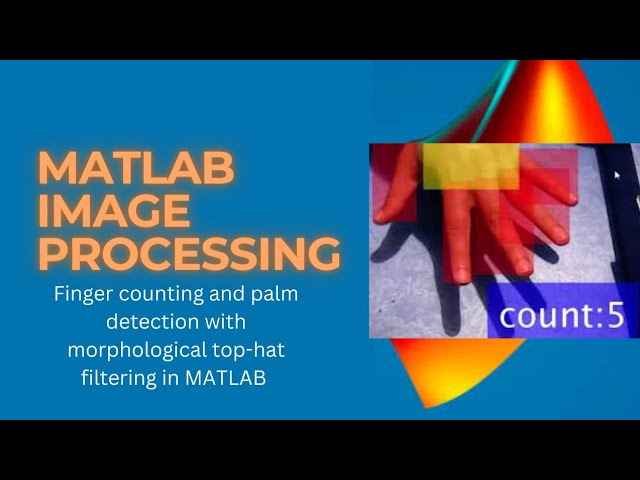 MATLAB IMAGE PROCESSING

Finger counting and palm detection with morphological top-hat filtering in MATLAB

count:5